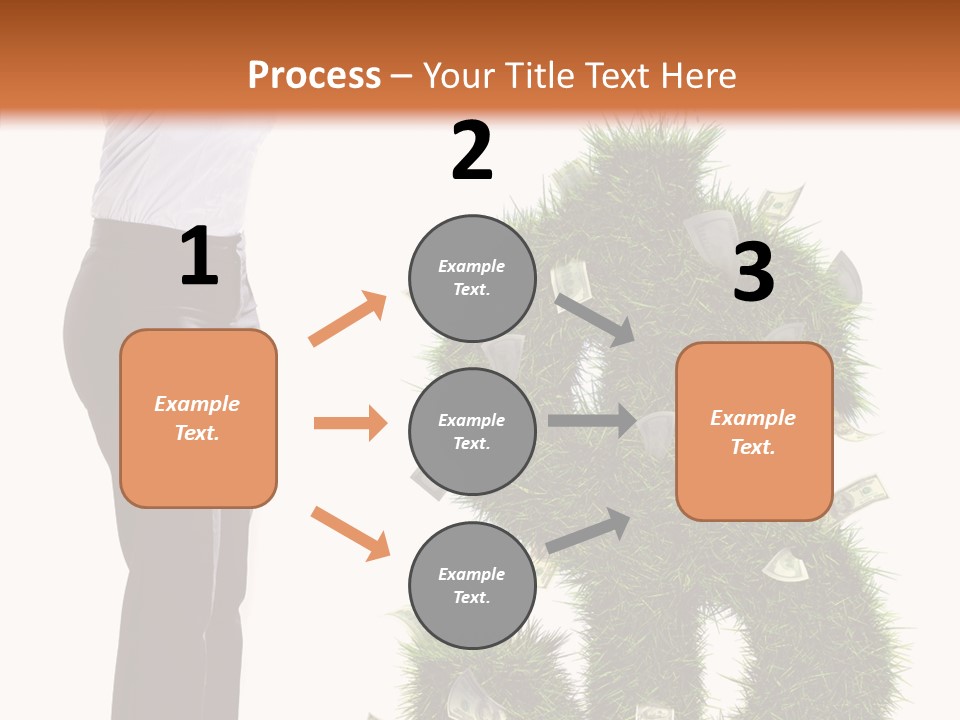 Process – Your Title Text Here

1

Example Text.

2

Example Text.

Example Text.

Example Text.

3

Example Text.